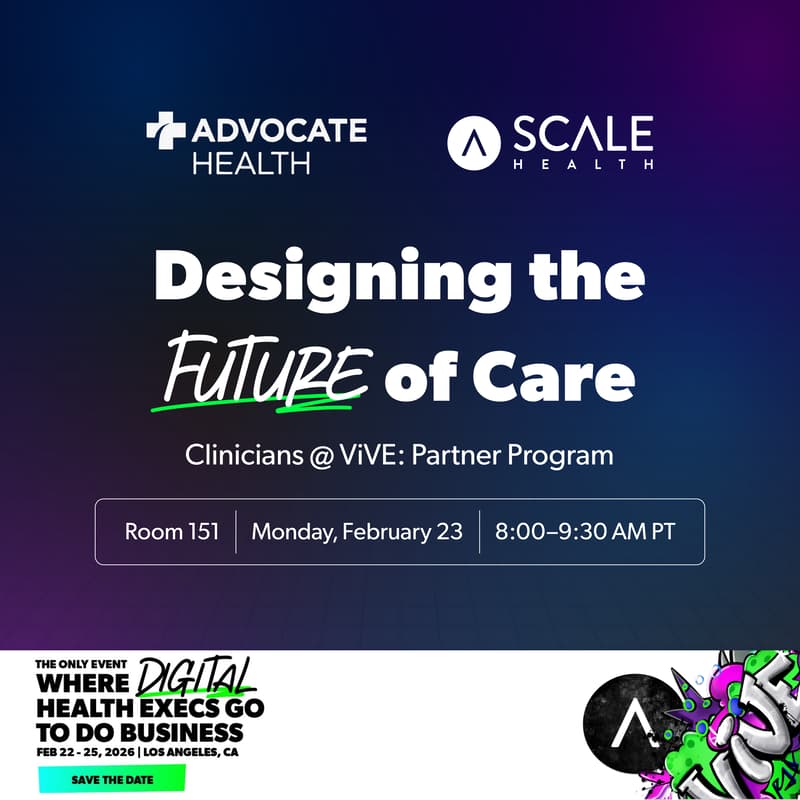 ADVOCATE HEALTH

SCALE HEALTH

Designing the FUTURE of Care

Clinicians @ ViVE: Partner Program

Room 151 | Monday, February 23 | 8:00–9:30 AM PT

THE ONLY EVENT WHERE DIGITAL HEALTH EXECS GO TO DO BUSINESS

FEB 22 - 25, 2026 | LOS ANGELES, CA

SAVE THE DATE

ViVE